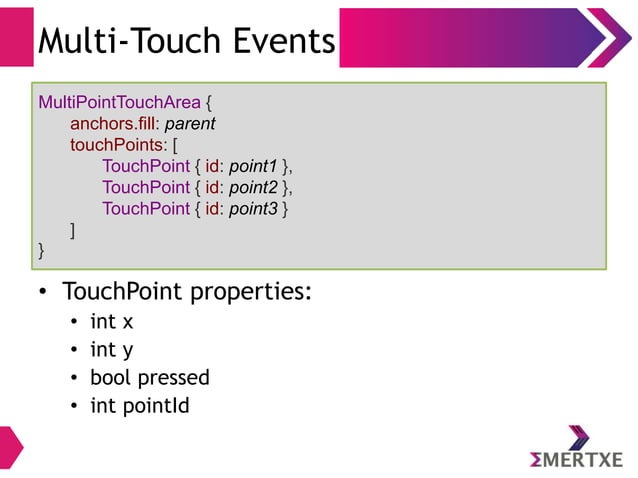 Multi-Touch Events

MultiPointTouchArea {
anchors.fill: parent
touchPoints: [
TouchPoint { id: point1 },
TouchPoint { id: point2 },
TouchPoint { id: point3 }
]
}

• TouchPoint properties:
• int x
• int y
• bool pressed
• int pointId

ΣMERTXE